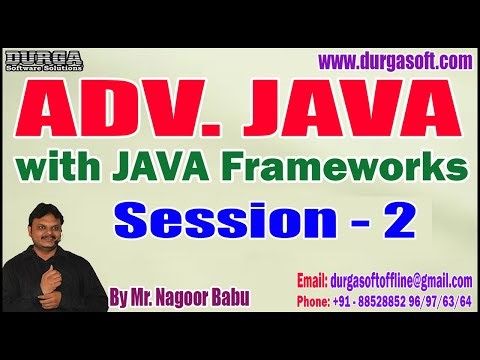 DURGA
Software Solutions

www.durgasoft.com

ADV. JAVA
with JAVA Frameworks
Session - 2

By Mr. Nagoor Babu

Email: durgasoftoffline@gmail.com
Phone: +91 - 88528852 96/97/63/64